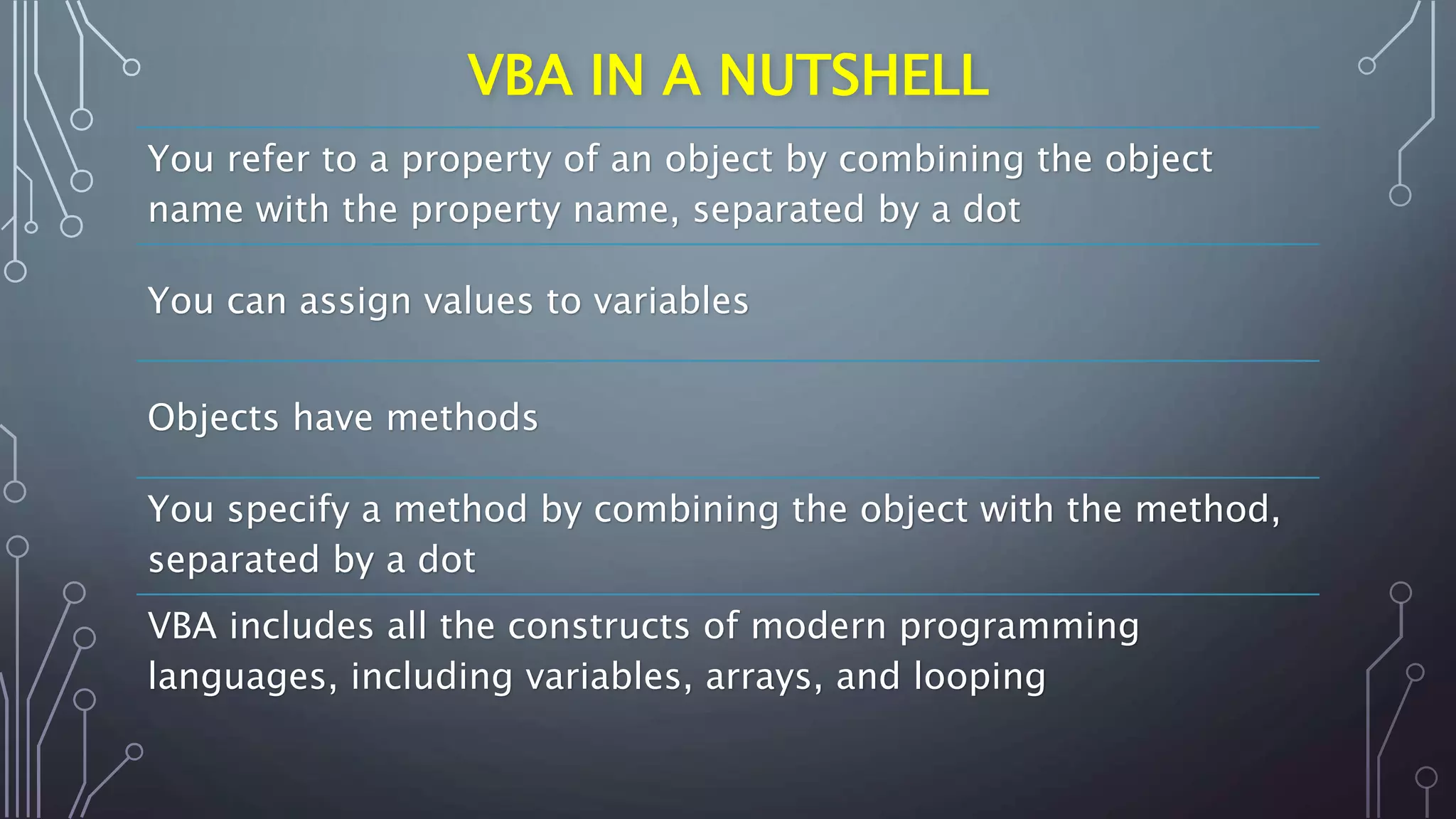 VBA IN A NUTSHELL

You refer to a property of an object by combining the object name with the property name, separated by a dot

You can assign values to variables

Objects have methods

You specify a method by combining the object with the method, separated by a dot

VBA includes all the constructs of modern programming languages, including variables, arrays, and looping